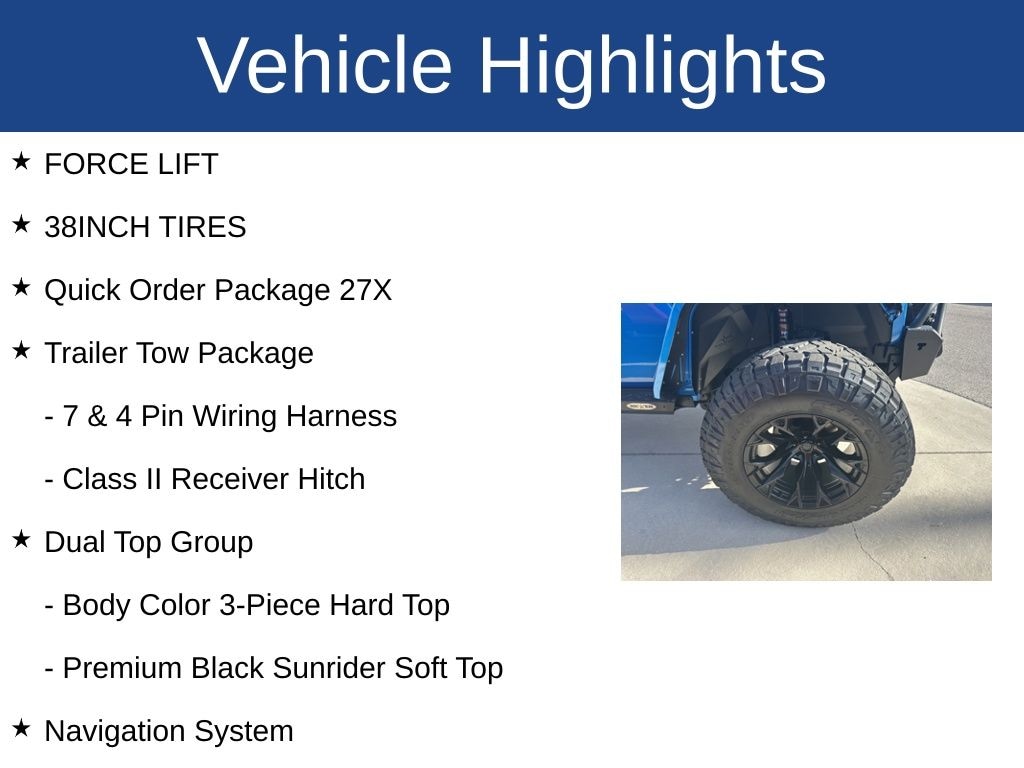 Vehicle Highlights

★ FORCE LIFT

★ 38INCH TIRES

★ Quick Order Package 27X

★ Trailer Tow Package

- 7 & 4 Pin Wiring Harness

- Class II Receiver Hitch

★ Dual Top Group

- Body Color 3-Piece Hard Top

- Premium Black Sunrider Soft Top

★ Navigation System